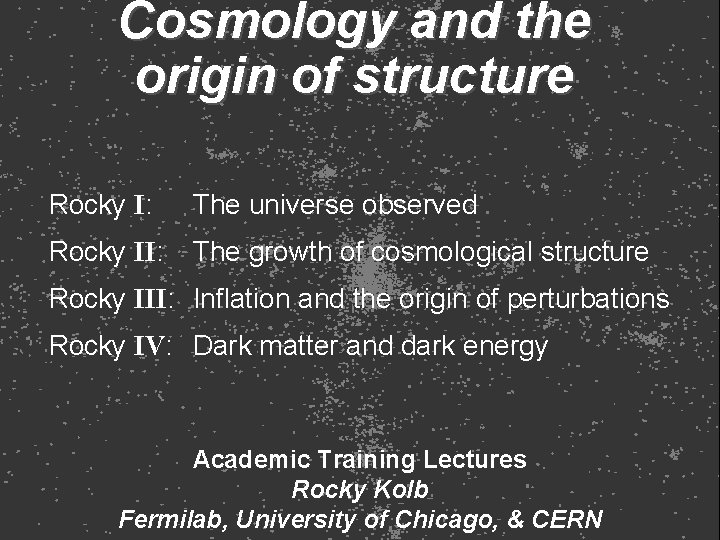 Cosmology and the origin of structure

Rocky I: The universe observed
Rocky II: The growth of cosmological structure
Rocky III: Inflation and the origin of perturbations
Rocky IV: Dark matter and dark energy

Academic Training Lectures
Rocky Kolb
Fermilab, University of Chicago, & CERN